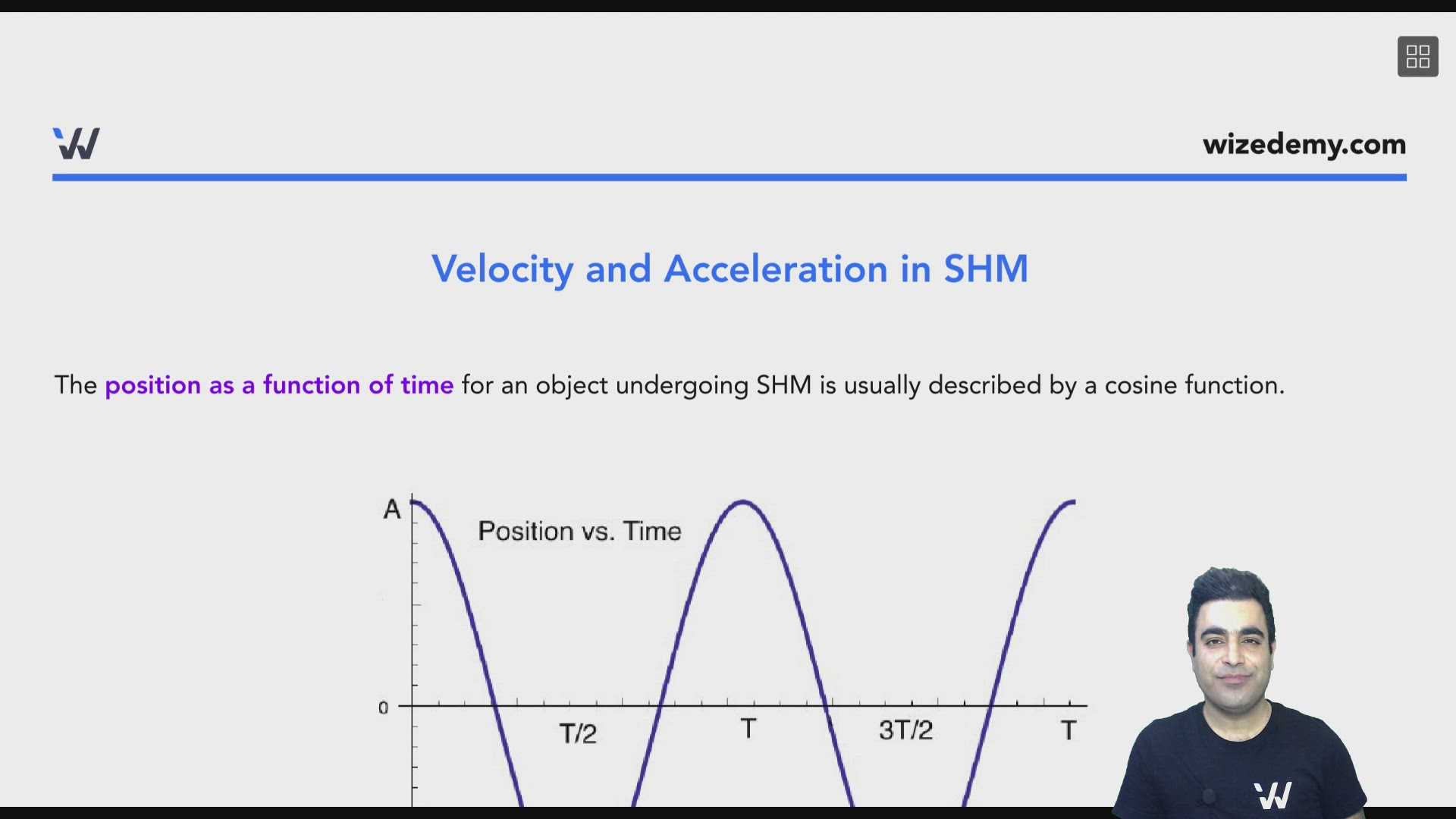 wizedemy.com

Velocity and Acceleration in SHM

The position as a function of time for an object undergoing SHM is usually described by a cosine function.

A

Position vs. Time

0

T/2

T

3T/2

T